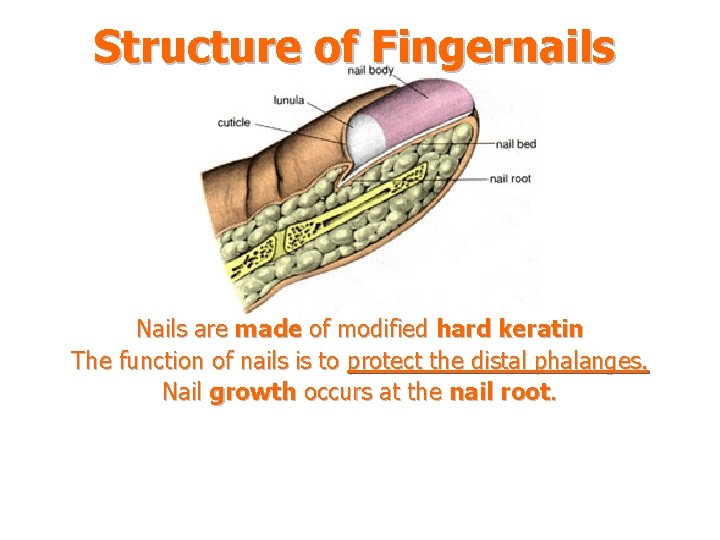 Structure of Fingernails

nail body
lunula
cuticle
nail bed
nail root

Nails are made of modified hard keratin
The function of nails is to protect the distal phalanges.
Nail growth occurs at the nail root.